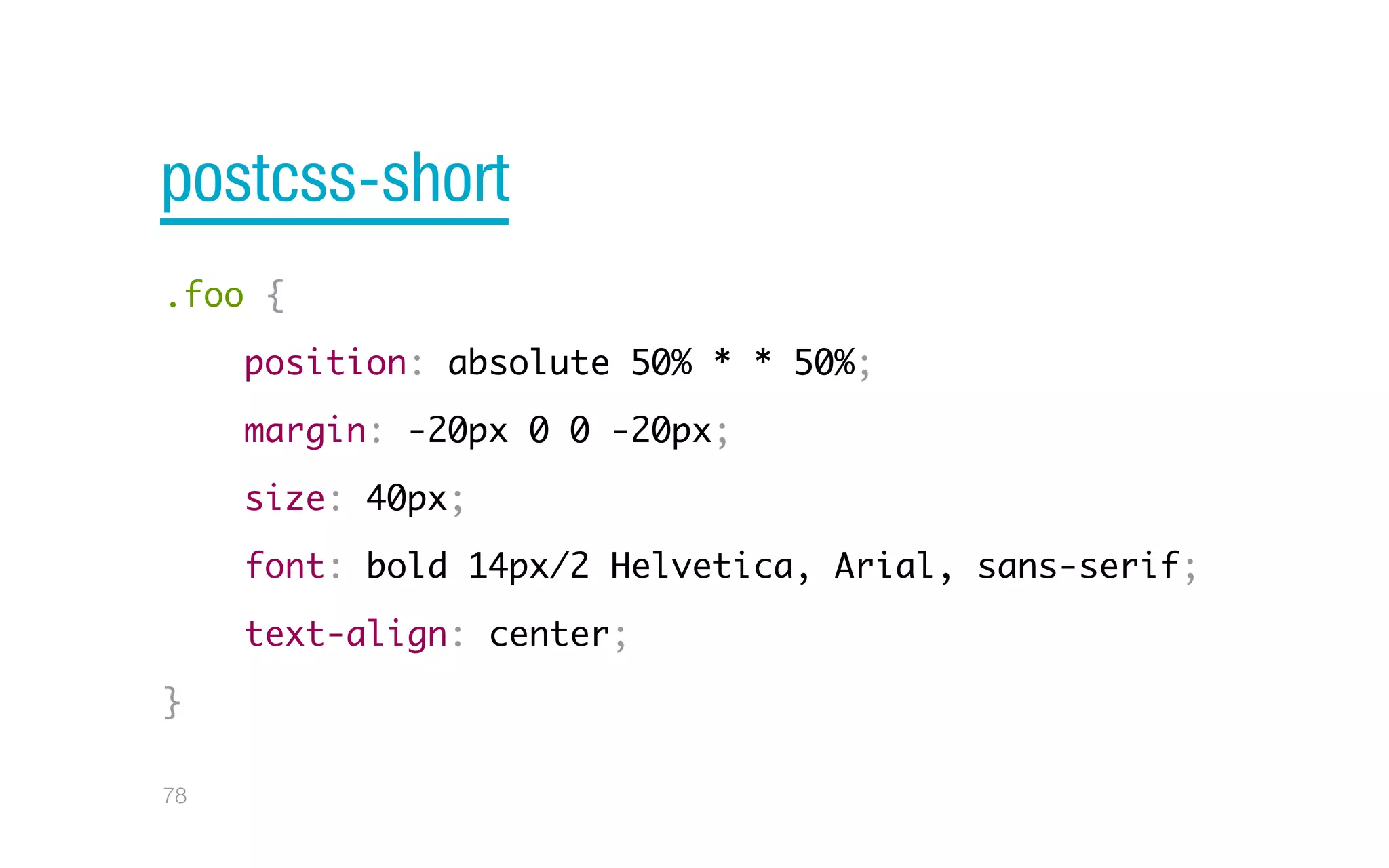 postcss-short

.foo {
    position: absolute 50% * * 50%;
    margin: -20px 0 0 -20px;
    size: 40px;
    font: bold 14px/2 Helvetica, Arial, sans-serif;
    text-align: center;
}

78